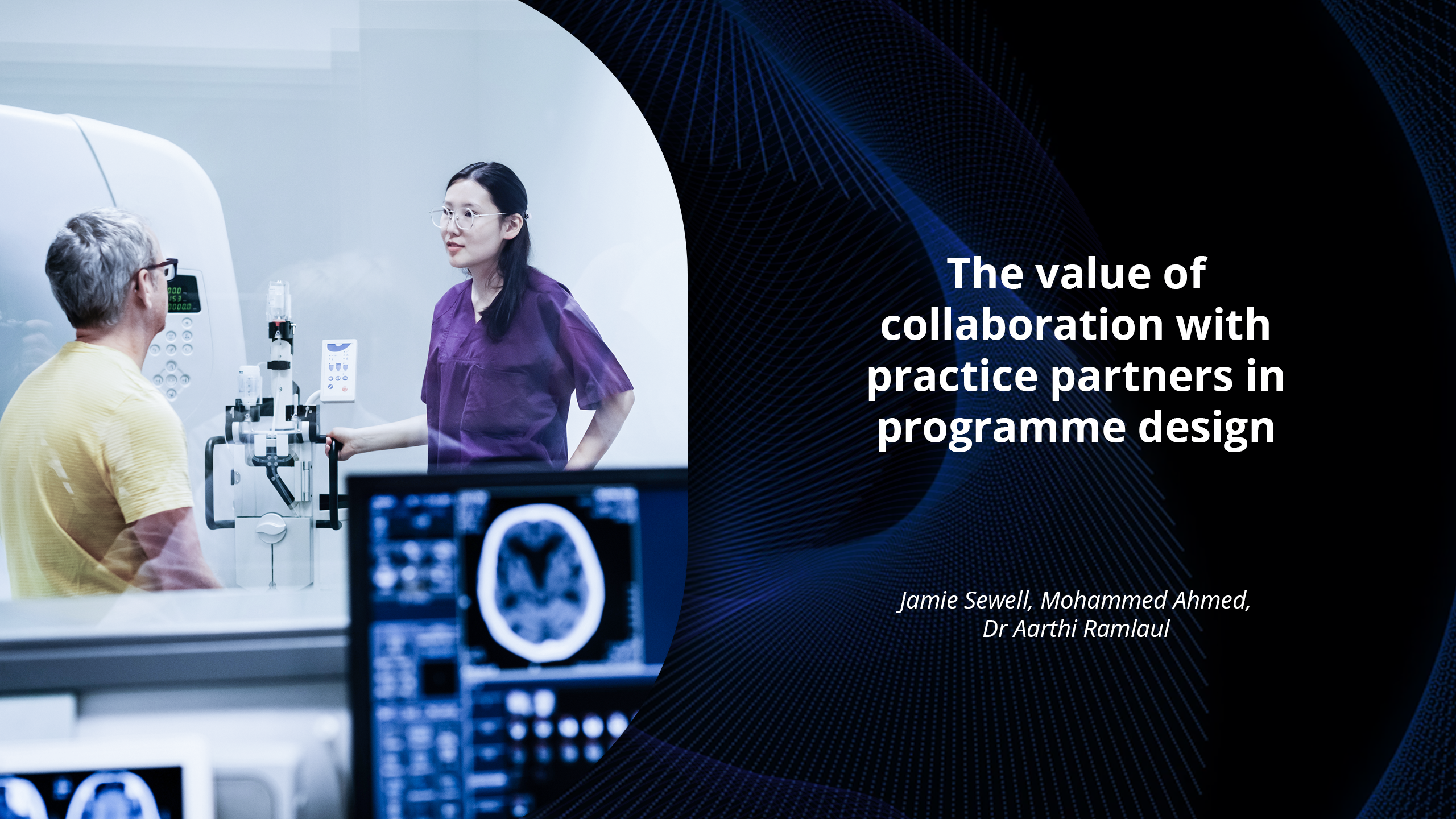 The value of collaboration with practice partners in programme design

Jamie Sewell, Mohammed Ahmed, Dr Aarthi Ramlaul